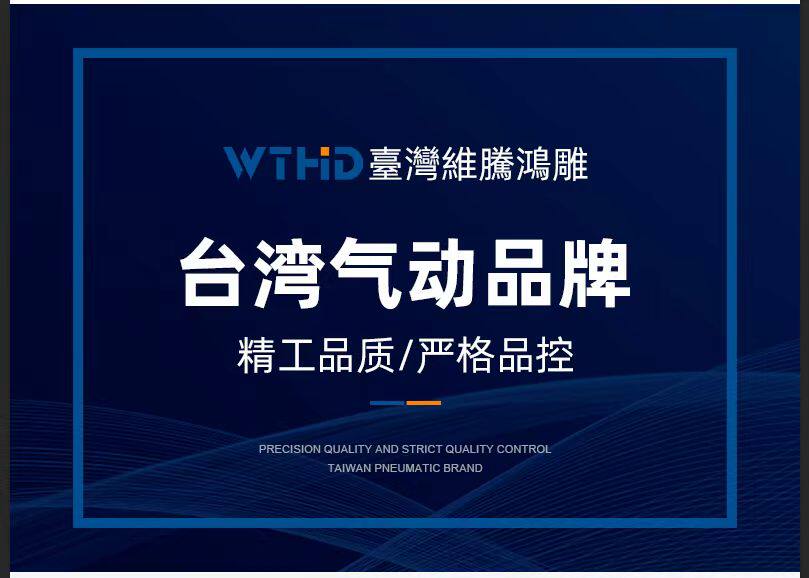 WTHD 臺灣維騰鴻雕

台湾气动品牌

精工品质/严格品控

PRECISION QUALITY AND STRICT QUALITY CONTROL
TAIWAN PNEUMATIC BRAND